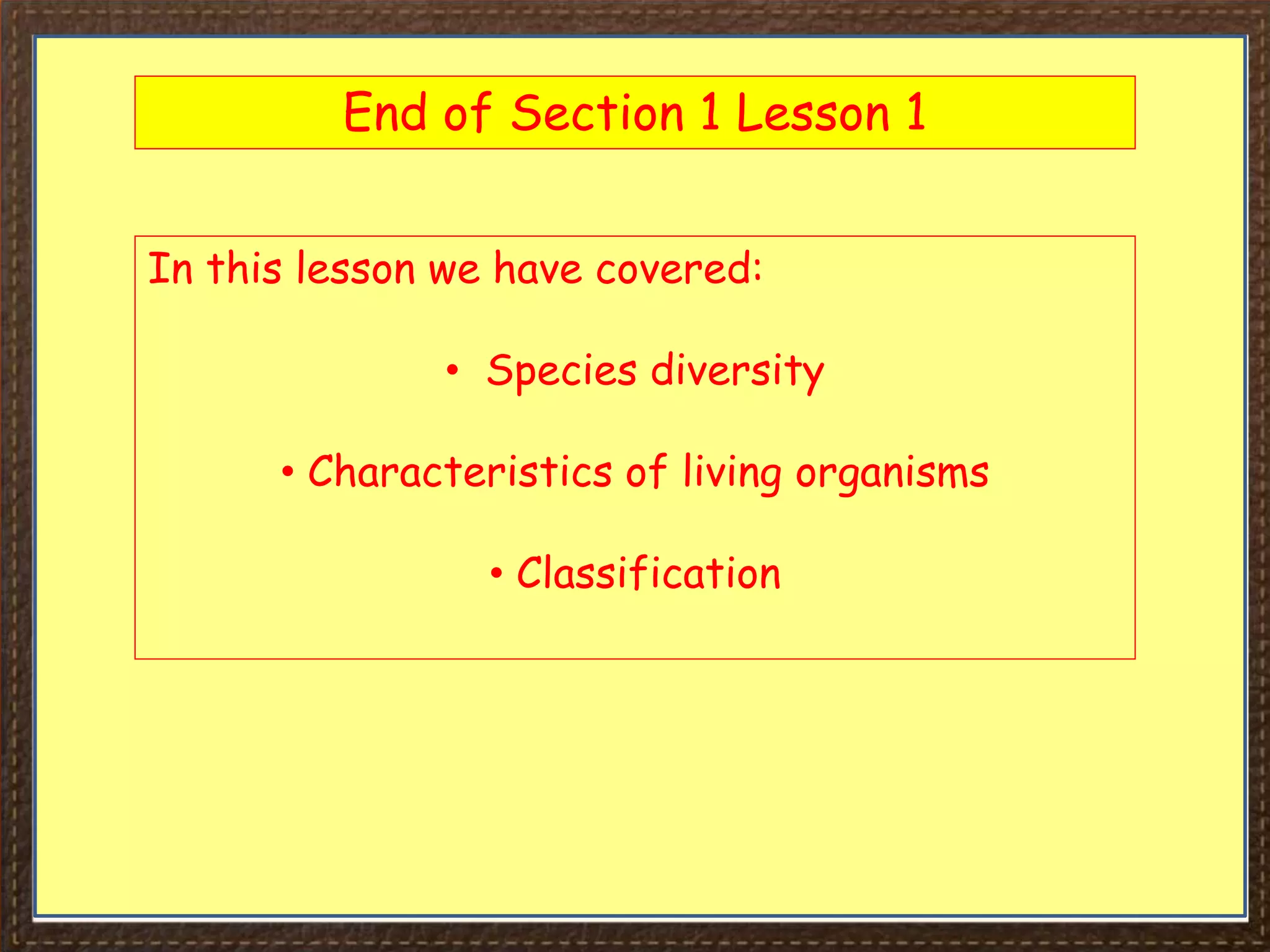 End of Section 1 Lesson 1

In this lesson we have covered:

• Species diversity

• Characteristics of living organisms

• Classification